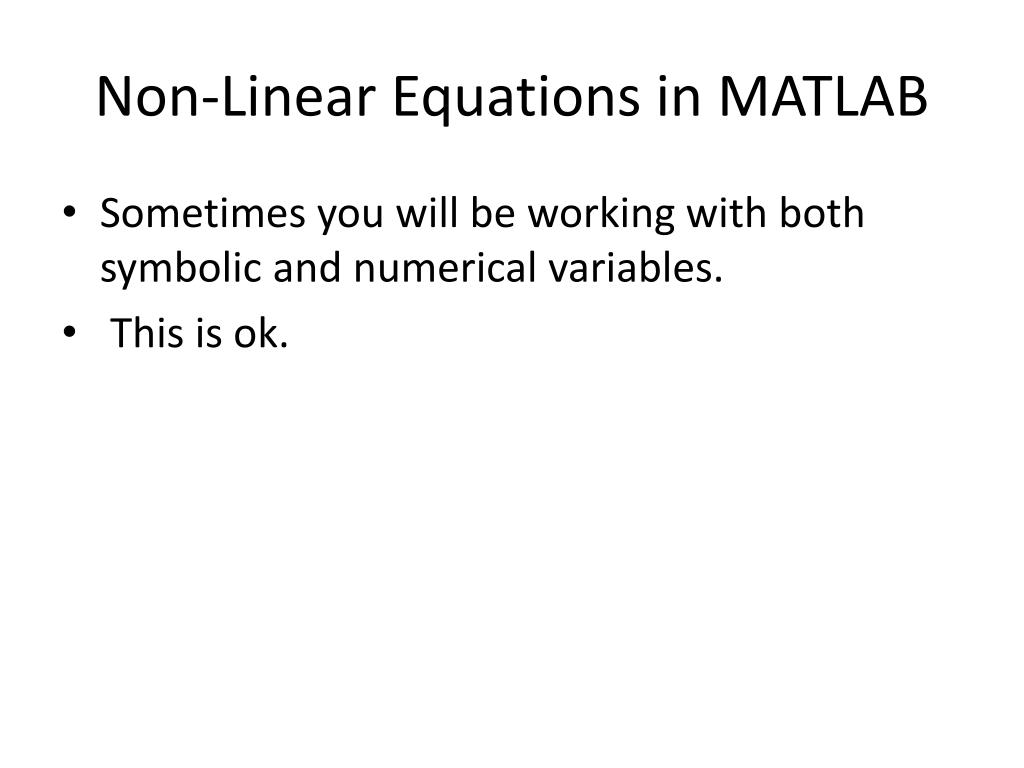 Non-Linear Equations in MATLAB

• Sometimes you will be working with both symbolic and numerical variables.
• This is ok.